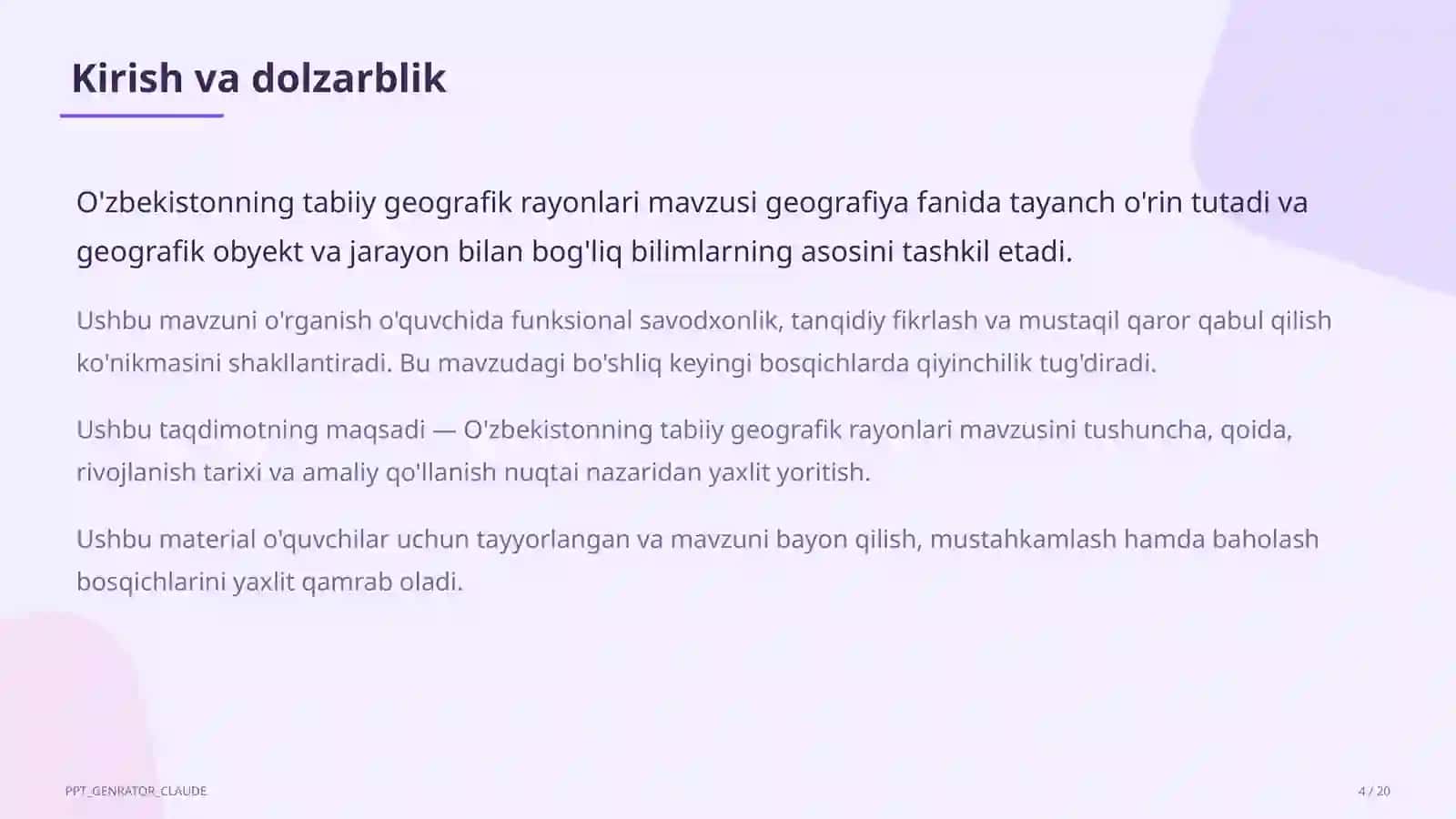 Kirish va dolzarblik

O'zbekistonning tabiiy geografik rayonlari mavzusi geografiya fanida tayanch o'rin tutadi va geografik obyekt va jarayon bilan bog'liq bilimlarning asosini tashkil etadi.

Ushbu mavzuni o'rganish o'quvchida funksional savodxonlik, tanqidiy fikrlash va mustaqil qaror qabul qilish ko'nikmasini shakllantiradi. Bu mavzudagi bo'shliq keyingi bosqichlarda qiyinchilik tug'diradi.

Ushbu taqdimotning maqsadi — O'zbekistonning tabiiy geografik rayonlari mavzusini tushuncha, qoida, rivojlanish tarixi va amaliy qo'llanish nuqtai nazaridan yaxlit yoritish.

Ushbu material o'quvchilar uchun tayyorlangan va mavzuni bayon qilish, mustahkamlash hamda baholash bosqichlarini yaxlit qamrab oladi.

PPT_GENRATOR_CLAUDE

4 / 20